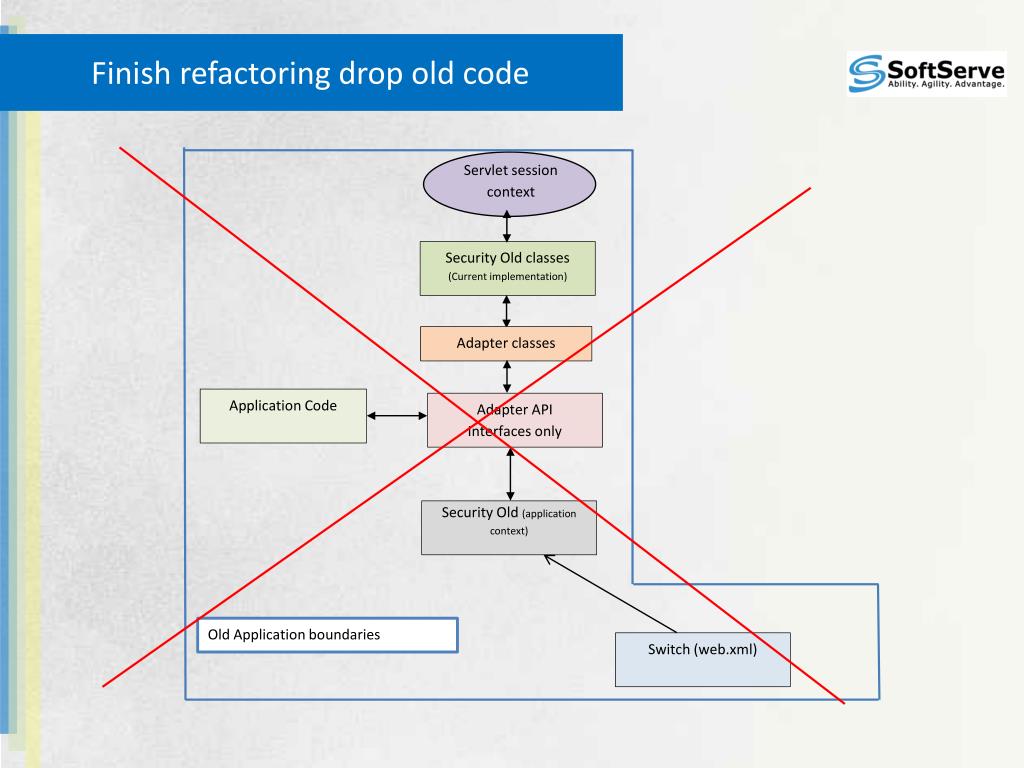 Finish refactoring drop old code

SoftServe
Ability. Agility. Advantage.

Servlet session context

Security Old classes
(Current implementation)

Adapter classes

Application Code

Adapter API interfaces only

Security Old (application context)

Old Application boundaries

Switch (web.xml)